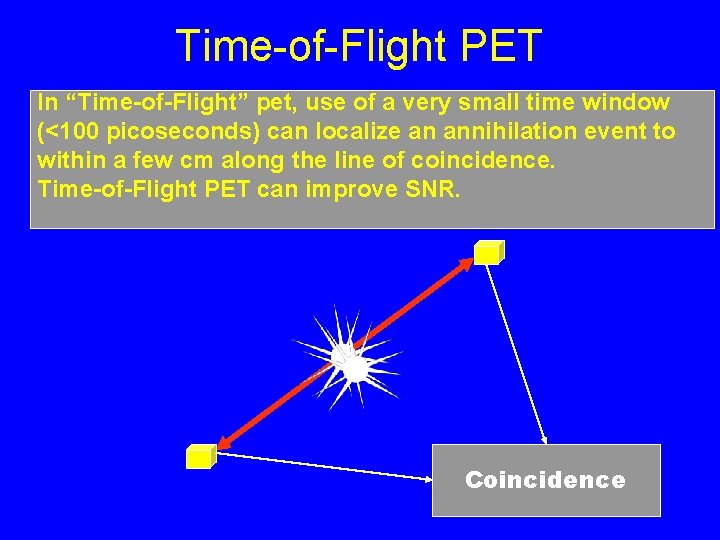 Time-of-Flight PET

In “Time-of-Flight” pet, use of a very small time window (<100 picoseconds) can localize an annihilation event to within a few cm along the line of coincidence.
Time-of-Flight PET can improve SNR.

Coincidence